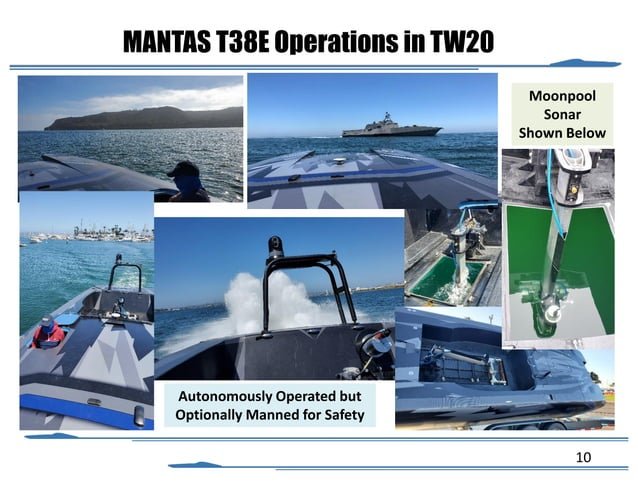 MANTAS T38E Operations in TW20

Moonpool Sonar Shown Below

Autonomously Operated but Optionally Manned for Safety

10